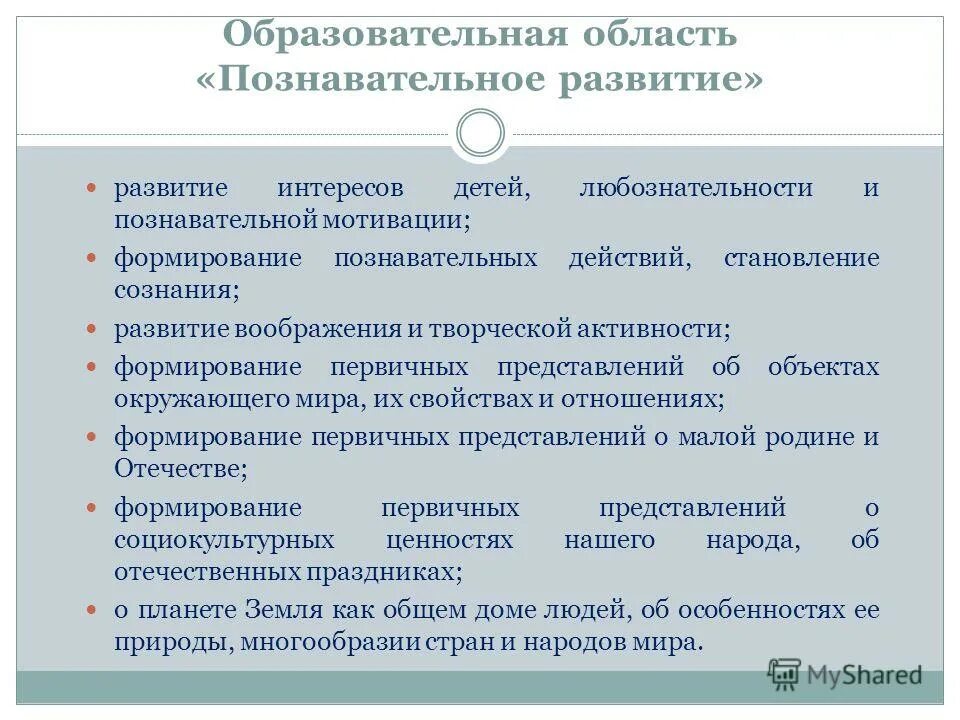 Образовательная область «Познавательное развитие»

- развитие интересов детей, любознательности и познавательной мотивации;
- формирование познавательных действий, становление сознания;
- развитие воображения и творческой активности;
- формирование первичных представлений об объектах окружающего мира, их свойствах и отношениях;
- формирование первичных представлений о малой родине и Отечестве;
- формирование первичных представлений о социокультурных ценностях нашего народа, об отечественных праздниках;
- о планете Земля как общем доме людей, об особенностях ее природы, многообразии стран и народов мира.

MyShared